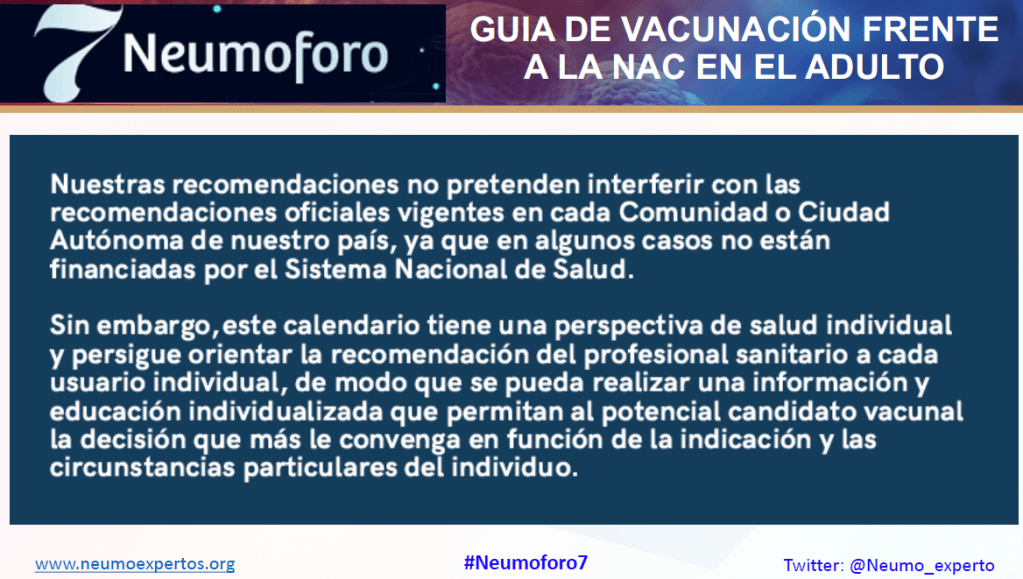 7 Neumoforo

GUIA DE VACUNACIÓN FRENTE A LA NAC EN EL ADULTO

Nuestras recomendaciones no pretenden interferir con las recomendaciones oficiales vigentes en cada Comunidad o Ciudad Autónoma de nuestro país, ya que en algunos casos no están financiadas por el Sistema Nacional de Salud.

Sin embargo, este calendario tiene una perspectiva de salud individual y persigue orientar la recomendación del profesional sanitario a cada usuario individual, de modo que se pueda realizar una información y educación individualizada que permitan al potencial candidato vacunal la decisión que más le convenga en función de la indicación y las circunstancias particulares del individuo.

www.neumoexpertos.org

#Neumoforo7

Twitter: @Neumo_experto